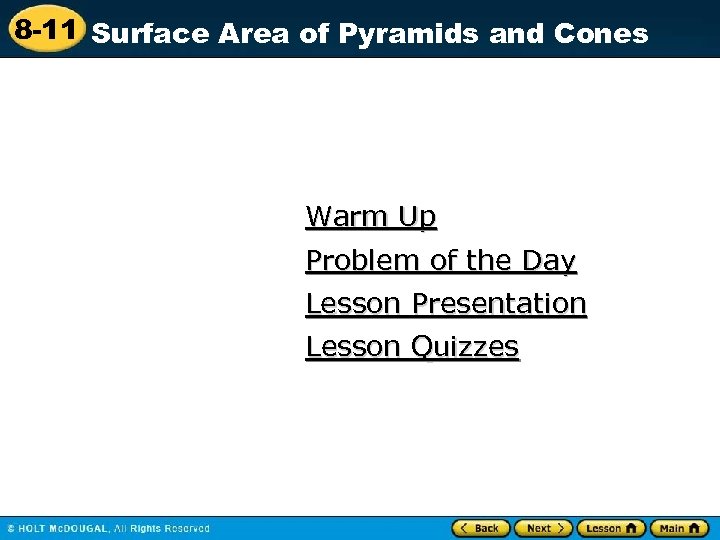 8-11 Surface Area of Pyramids and Cones

Warm Up
Problem of the Day
Lesson Presentation
Lesson Quizzes

© HOLT McDOUGAL, All Rights Reserved

Back Next Lesson Main